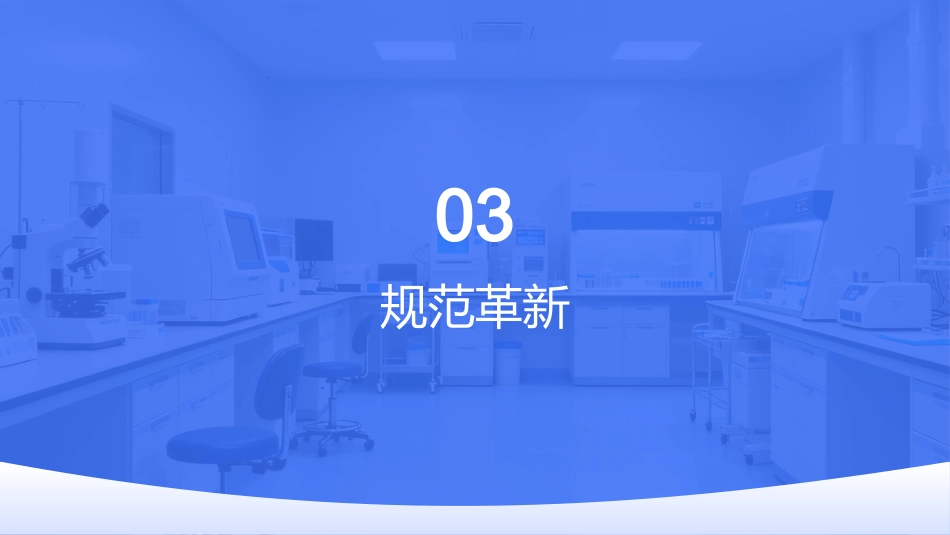 03

规范革新